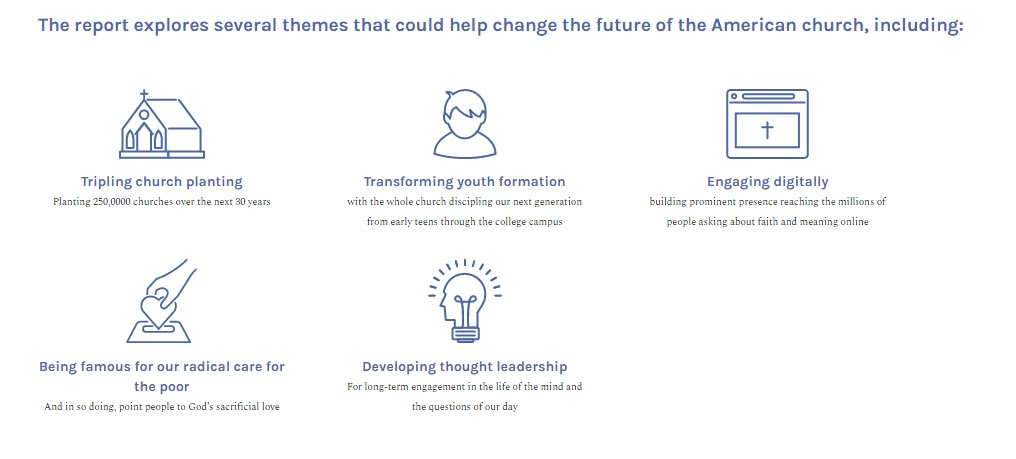 The report explores several themes that could help change the future of the American church, including:

Tripling church planting
Planting 250,0000 churches over the next 30 years

Transforming youth formation
with the whole church discipling our next generation from early teens through the college campus

Engaging digitally
building prominent presence reaching the millions of people asking about faith and meaning online

Being famous for our radical care for the poor
And in so doing, point people to God's sacrificial love

Developing thought leadership
For long-term engagement in the life of the mind and the questions of our day